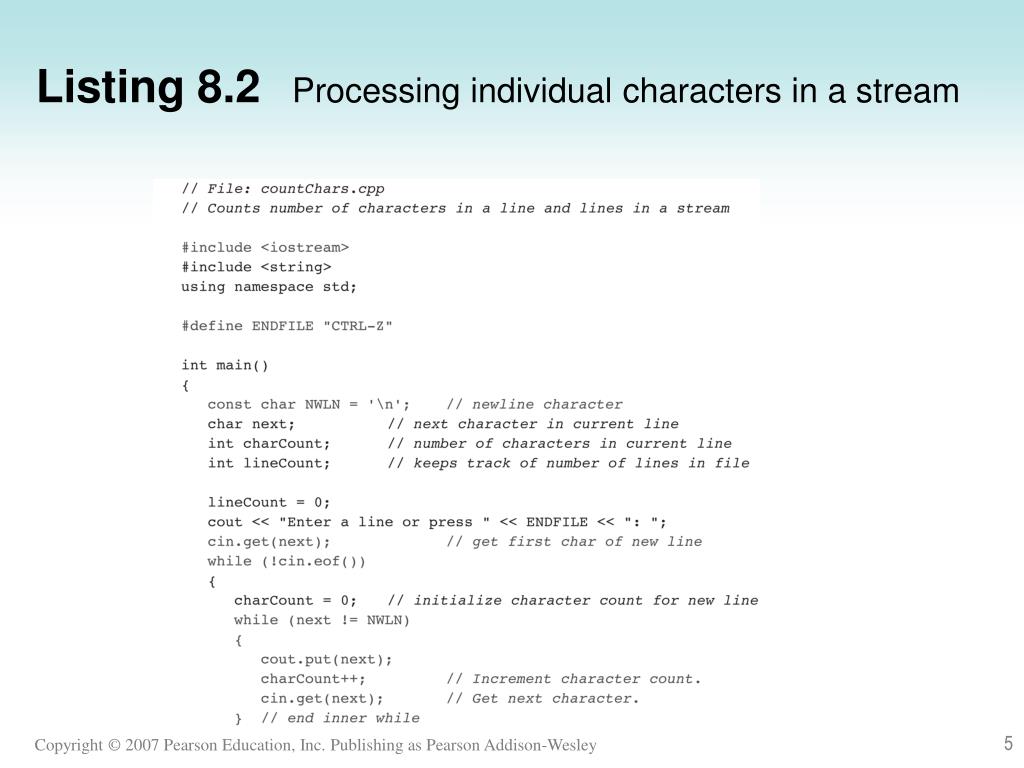 Listing 8.2 Processing individual characters in a stream

// File: countChars.cpp
// Counts number of characters in a line and lines in a stream

#include <iostream>
#include <string>
using namespace std;

#define ENDFILE "CTRL-Z"

int main()
{
const char NWLN = '\n'; // newline character
char next; // next character in current line
int charCount; // number of characters in current line
int lineCount; // keeps track of number of lines in file

lineCount = 0;
cout << "Enter a line or press " << ENDFILE << ": ";
cin.get(next); // get first char of new line
while (!cin.eof())
{
charCount = 0; // initialize character count for new line
while (next != NWLN)
{
cout.put(next);
charCount++; // Increment character count.
cin.get(next); // Get next character.
} // end inner while

Copyright © 2007 Pearson Education, Inc. Publishing as Pearson Addison-Wesley

5